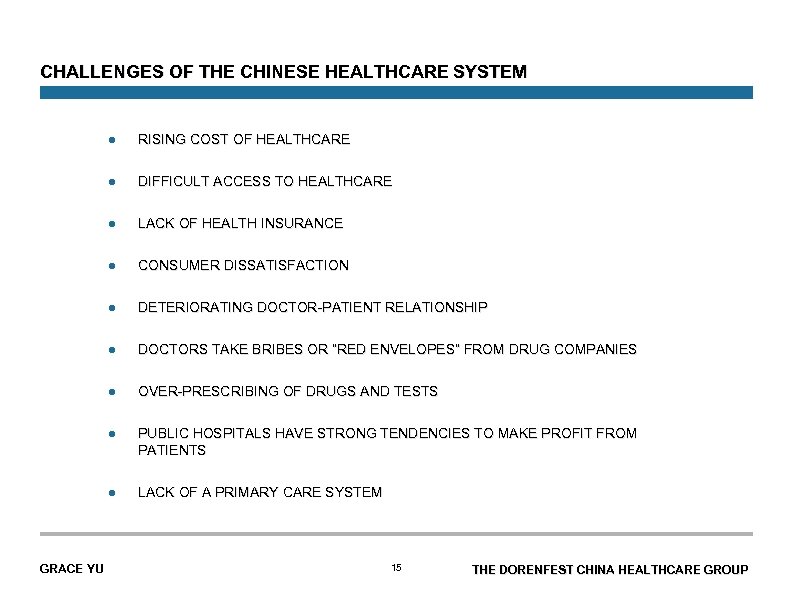 CHALLENGES OF THE CHINESE HEALTHCARE SYSTEM

- RISING COST OF HEALTHCARE
- DIFFICULT ACCESS TO HEALTHCARE
- LACK OF HEALTH INSURANCE
- CONSUMER DISSATISFACTION
- DETERIORATING DOCTOR-PATIENT RELATIONSHIP
- DOCTORS TAKE BRIBES OR "RED ENVELOPES" FROM DRUG COMPANIES
- OVER-PRESCRIBING OF DRUGS AND TESTS
- PUBLIC HOSPITALS HAVE STRONG TENDENCIES TO MAKE PROFIT FROM PATIENTS
- LACK OF A PRIMARY CARE SYSTEM

GRACE YU

15

THE DORENFEST CHINA HEALTHCARE GROUP